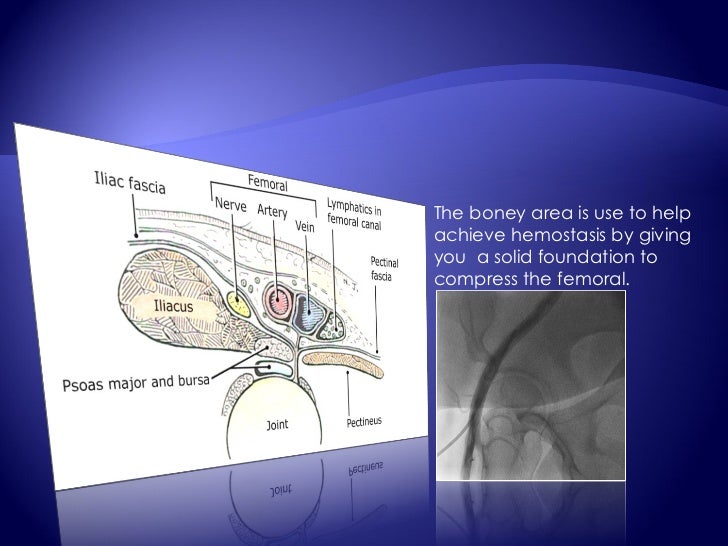 Iliac fascia

Femoral

Nerve

Artery

Vein

Lymphatics in femoral canal

Pectinal fascia

Iliacus

Psoas major and bursa

Joint

Pectineus

The boney area is use to help achieve hemostasis by giving you a solid foundation to compress the femoral.